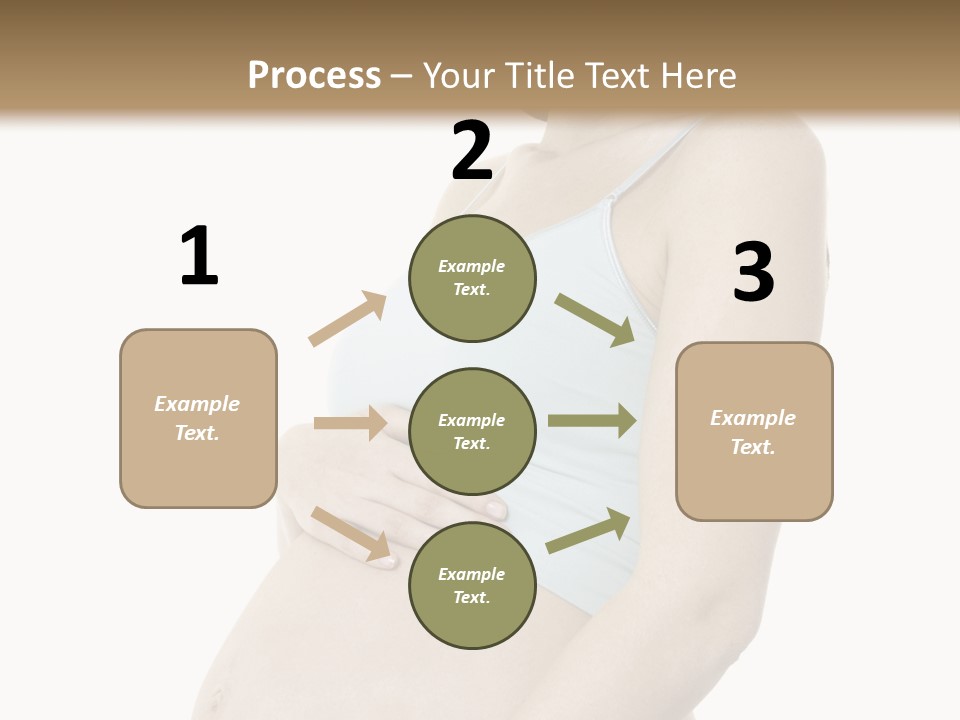 Process – Your Title Text Here

1

Example Text.

2

Example Text.

Example Text.

Example Text.

3

Example Text.